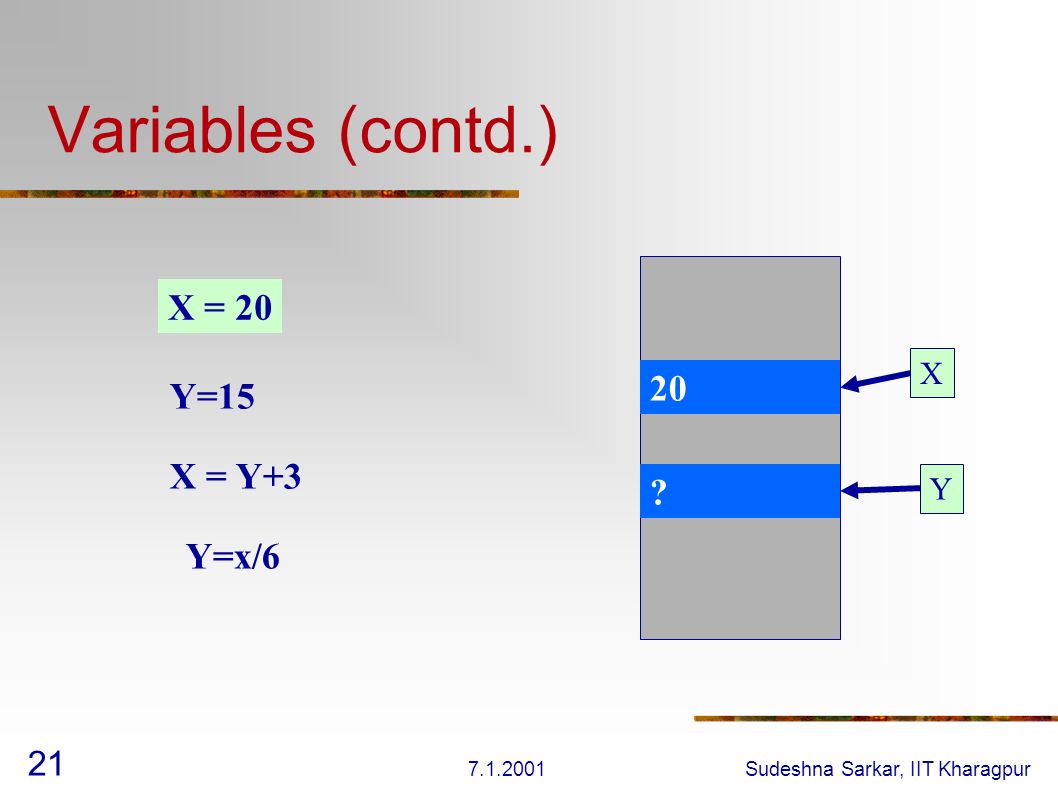 Variables (contd.)

X = 20

Y=15

X = Y+3

Y=x/6

20

?

X

Y

21

7.1.2001

Sudeshna Sarkar, IIT Kharagpur